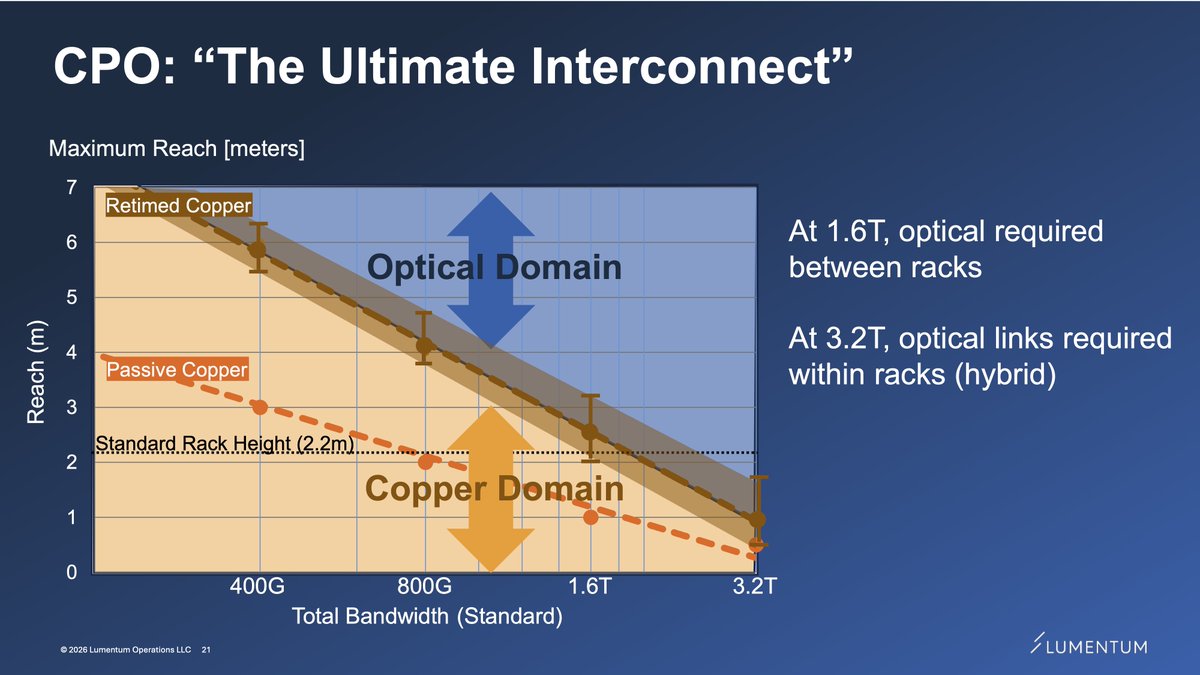 CPO: “The Ultimate Interconnect”

Maximum Reach [meters]

Reach (m)

7
6
5
4
3
2
1
0

Retimed Copper

Optical Domain

Passive Copper

Standard Rack Height (2.2m)

Copper Domain

400G
800G
1.6T
3.2T

Total Bandwidth (Standard)

At 1.6T, optical required between racks

At 3.2T, optical links required within racks (hybrid)

© 2026 Lumentum Operations LLC 21

LUMENTUM